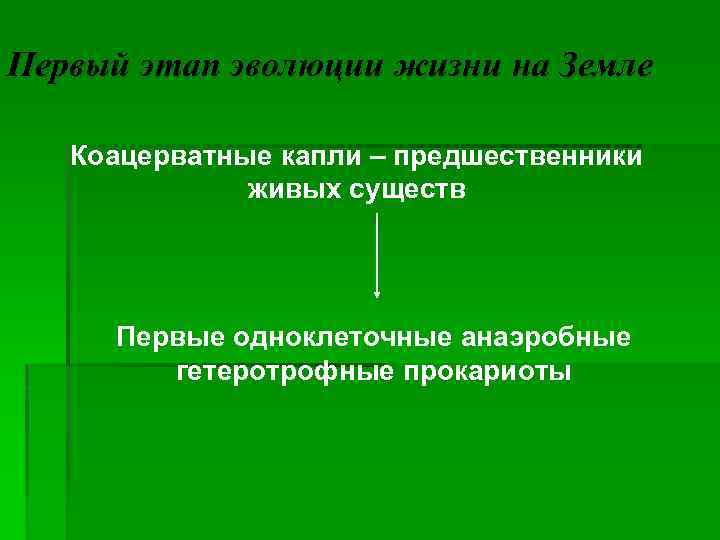 Первый этап эволюции жизни на Земле

Коацерватные капли – предшественники живых существ

Первые одноклеточные анаэробные гетеротрофные прокариоты